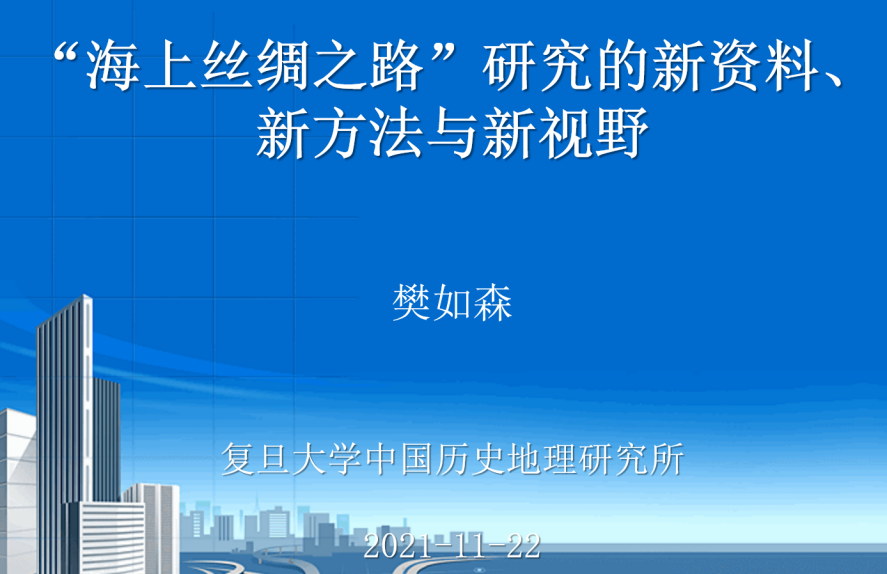 “海上丝绸之路”研究的新资料、新方法与新视野

樊如森

复旦大学中国历史地理研究所

2021-11-22